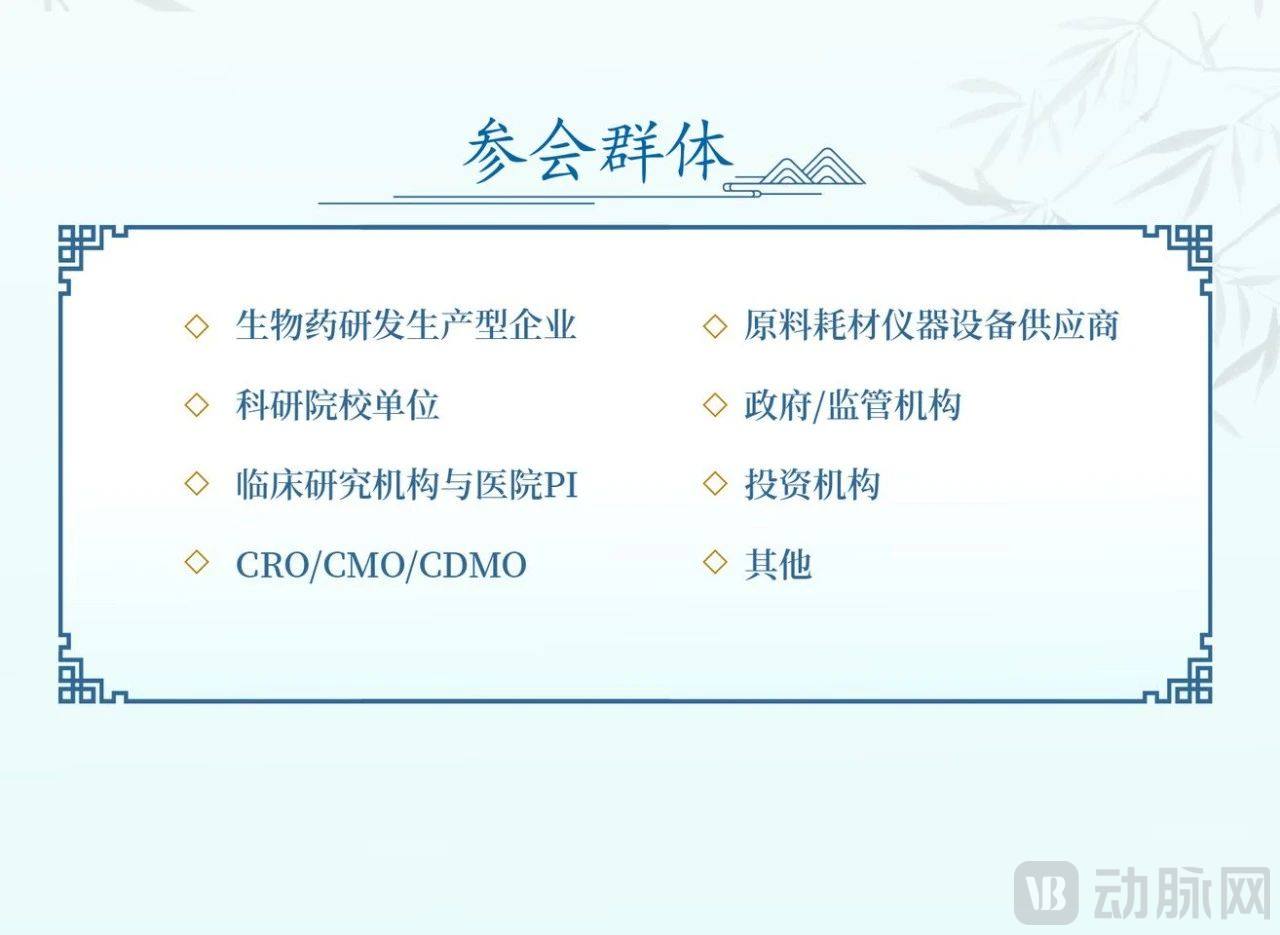 参会群体

◇ 生物药研发生产型企业

◇ 科研院校单位

◇ 临床研究机构与医院PI

◇ CRO/CMO/CDMO

◇ 原料耗材仪器设备供应商

◇ 政府/监管机构

◇ 投资机构

◇ 其他

VB 动脉网